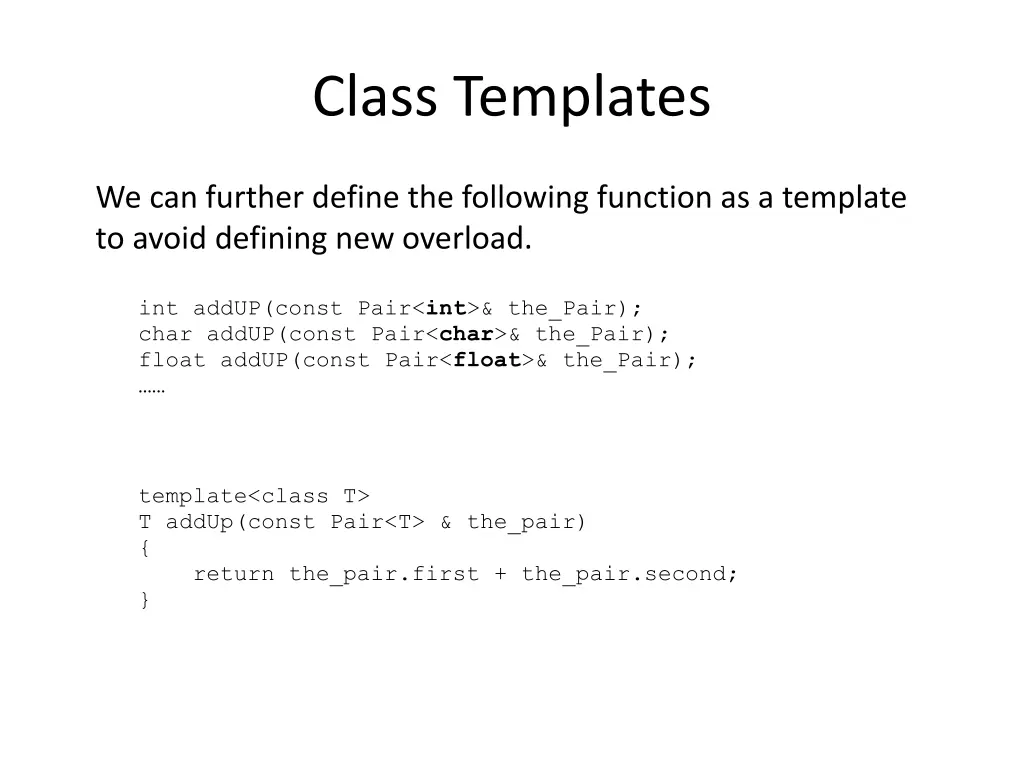 Class Templates

We can further define the following function as a template to avoid defining new overload.

int addUP(const Pair<int>& the_Pair);
char addUP(const Pair<char>& the_Pair);
float addUP(const Pair<float>& the_Pair);
……

template<class T>
T addUp(const Pair<T> & the_pair)
{
    return the_pair.first + the_pair.second;
}